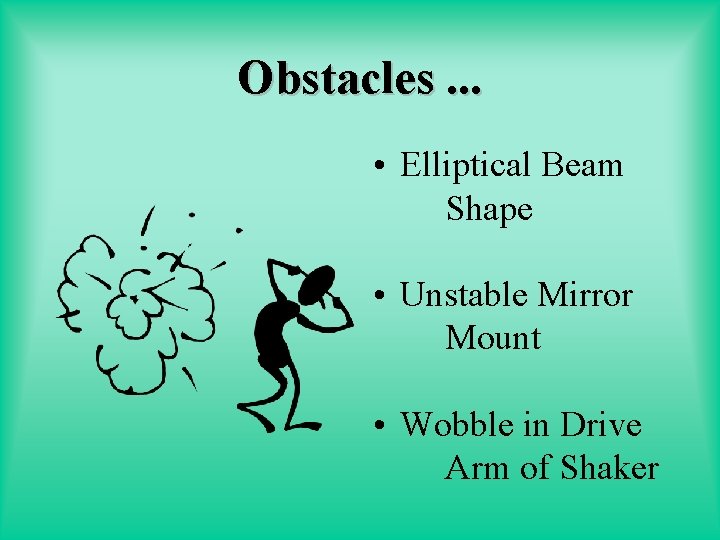 Obstacles ...

• Elliptical Beam Shape

• Unstable Mirror Mount

• Wobble in Drive Arm of Shaker